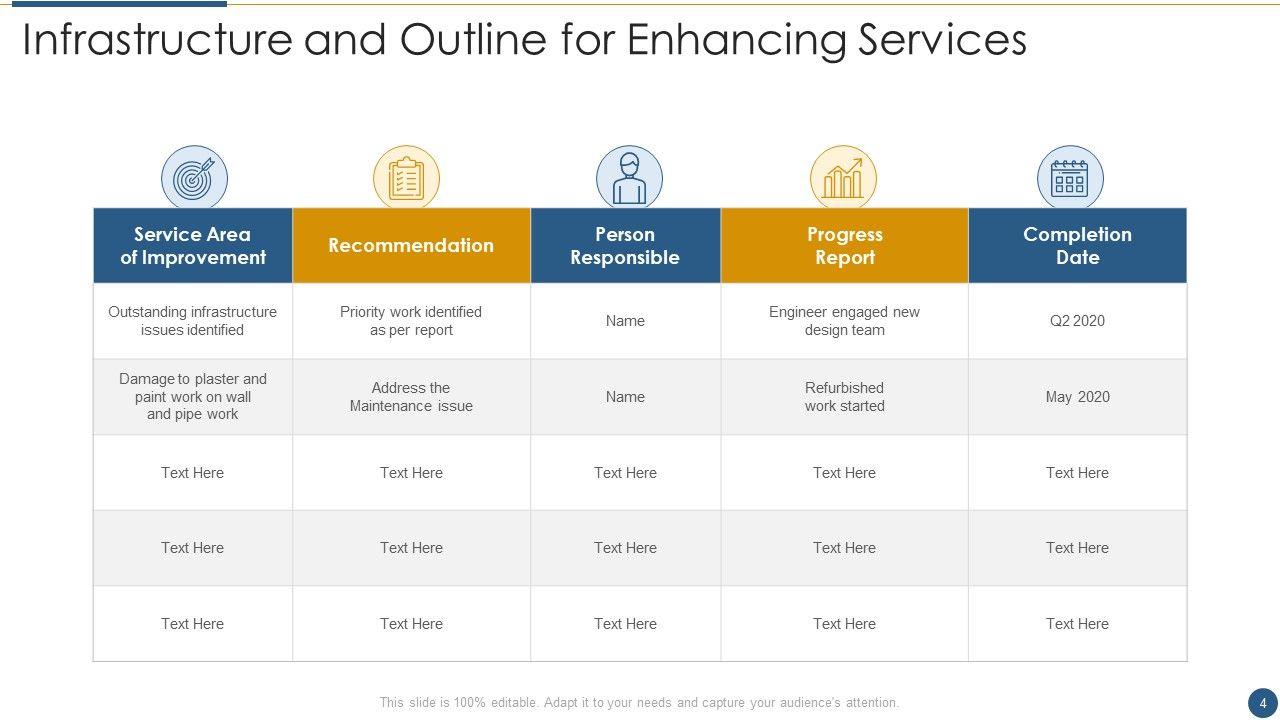 Infrastructure and Outline for Enhancing Services

| Service Area of Improvement | Recommendation | Person Responsible | Progress Report | Completion Date |
|---|---|---|---|---|
| Outstanding infrastructure issues identified | Priority work identified as per report | Name | Engineer engaged new design team | Q2 2020 |
| Damage to plaster and paint work on wall and pipe work | Address the Maintenance issue | Name | Refurbished work started | May 2020 |
| Text Here | Text Here | Text Here | Text Here | Text Here |
| Text Here | Text Here | Text Here | Text Here | Text Here |
| Text Here | Text Here | Text Here | Text Here | Text Here |

This slide is 100% editable. Adapt it to your needs and capture your audience's attention.

4